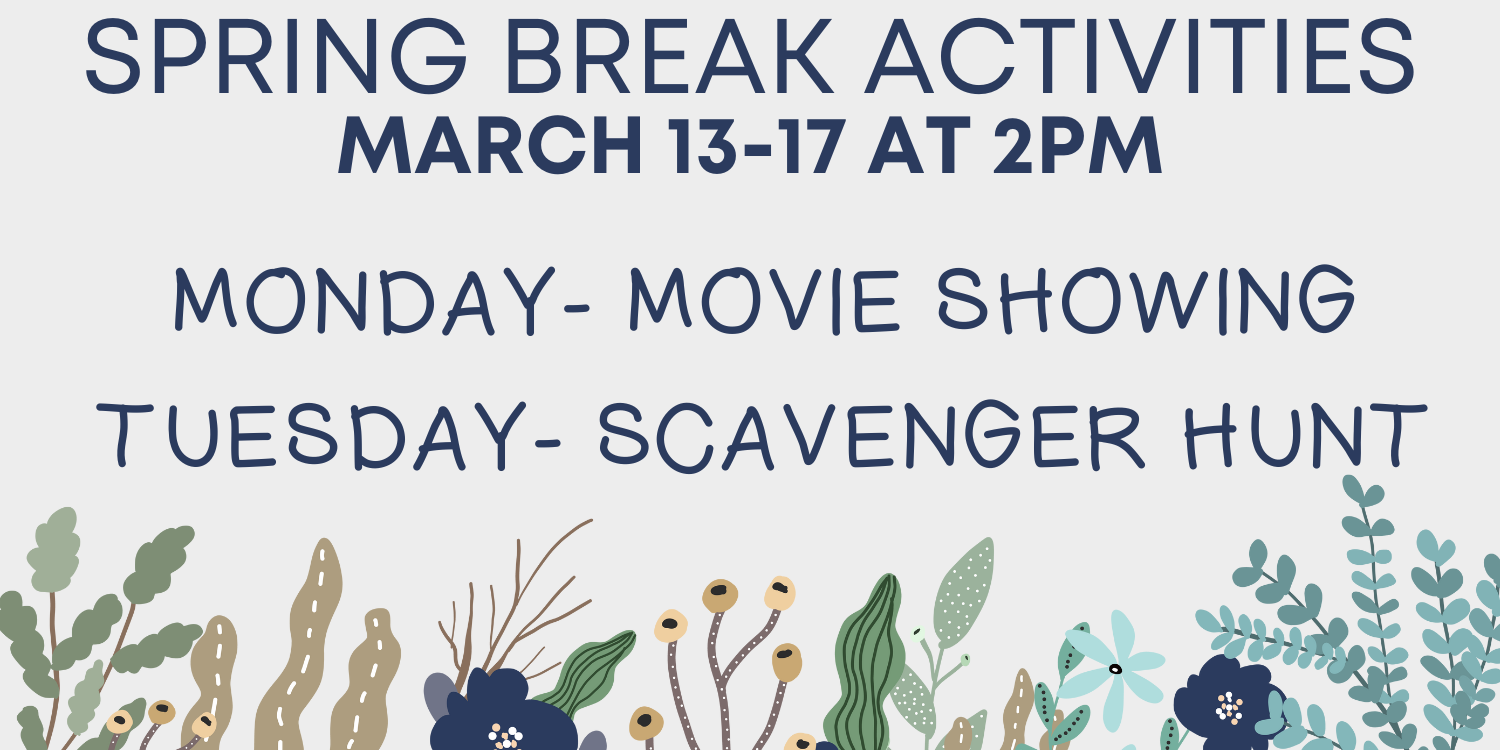 SPRING BREAK ACTIVITIES
MARCH 13-17 AT 2PM

MONDAY- MOVIE SHOWING
TUESDAY- SCAVENGER HUNT